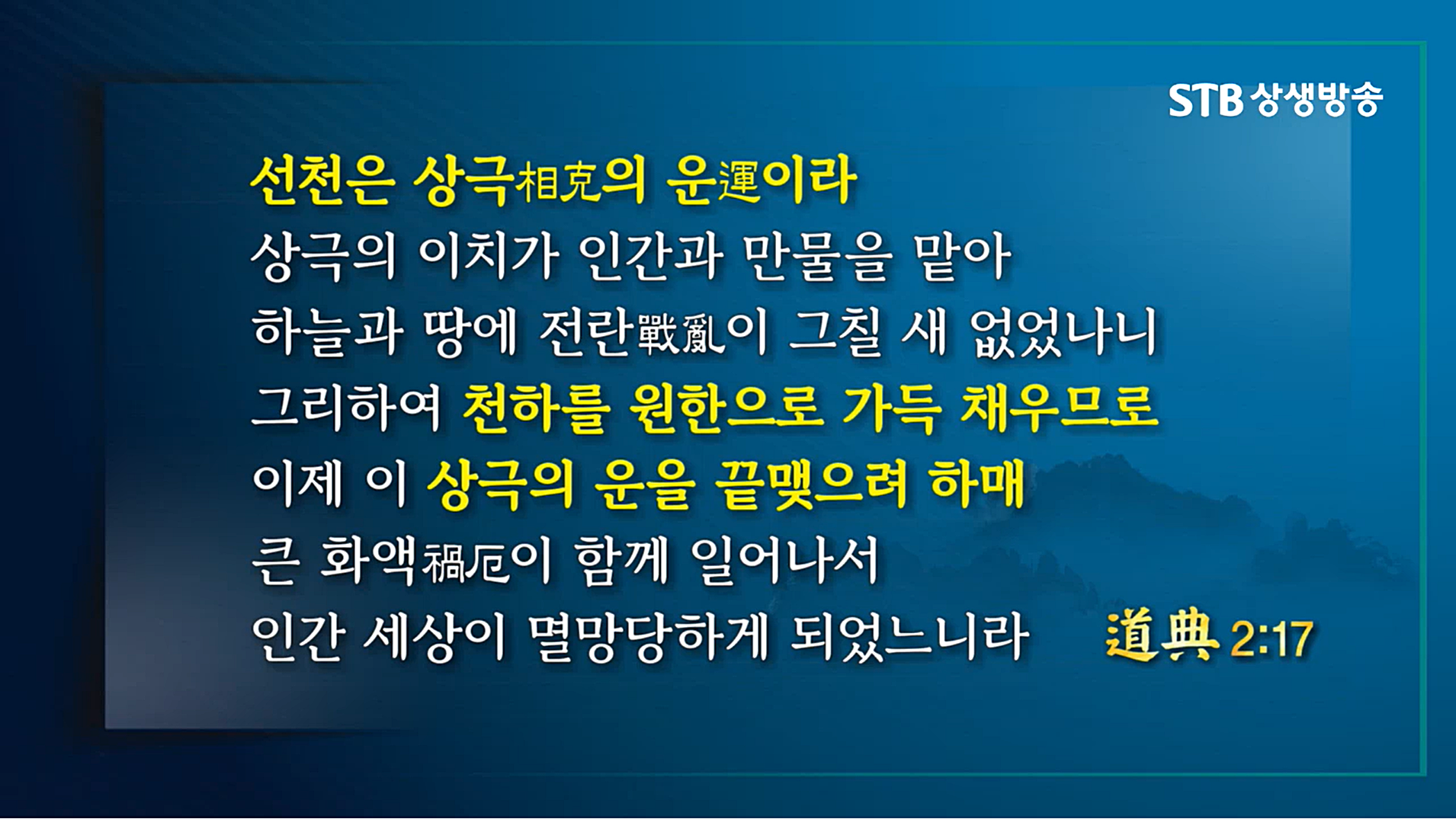 STB 상생방송

선천은 상극相克의 운運이라
상극의 이치가 인간과 만물을 맡아
하늘과 땅에 전란戰亂이 그칠 새 없었나니
그리하여 천하를 원한으로 가득 채우므로
이제 이 상극의 운을 끝맺으려 하매
큰 화액禍厄이 함께 일어나서
인간 세상이 멸망당하게 되었느니라 道典 2:17